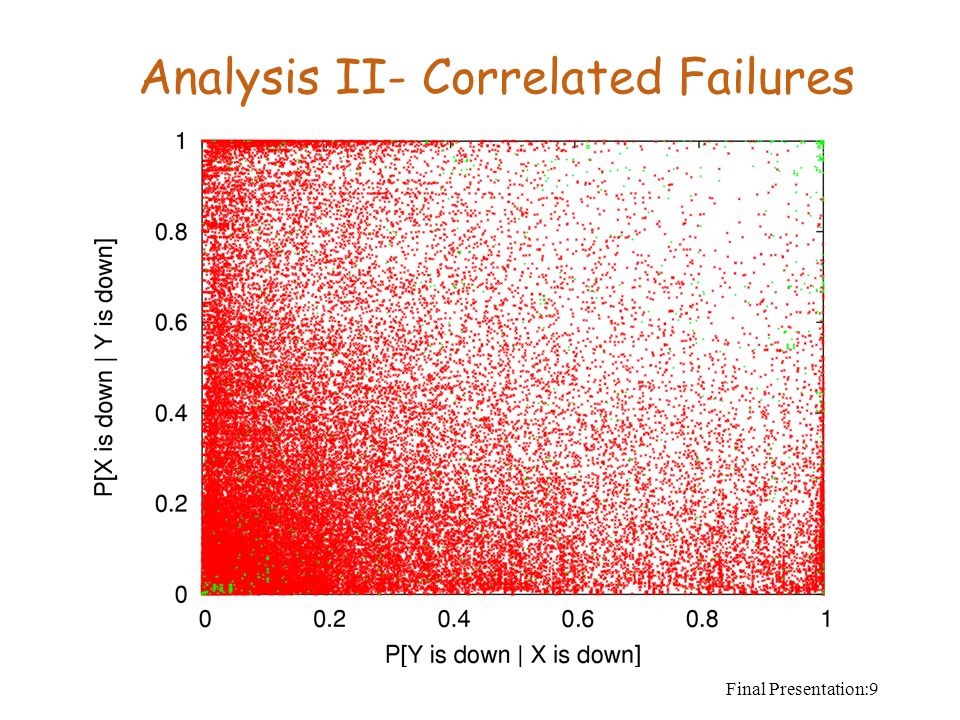 Analysis II- Correlated Failures

P[X is down | Y is down]

1
0.8
0.6
0.4
0.2
0

0
0.2
0.4
0.6
0.8
1

P[Y is down | X is down]

Final Presentation:9